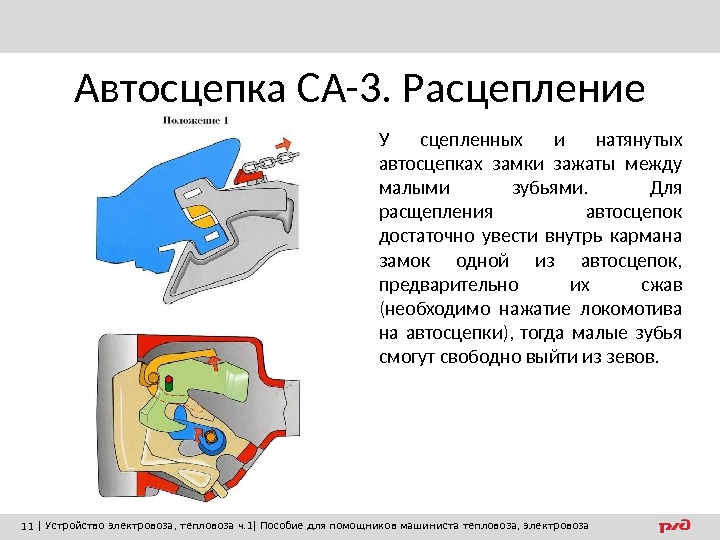 Автосцепка СА-3. Расцепление

Положение 1

У сцепленных и натянутых автосцепках замки зажаты между малыми зубьями. Для расщепления автосцепок достаточно увести внутрь кармана замок одной из автосцепок, предварительно их сжав (необходимо нажатие локомотива на автосцепки), тогда малые зубья смогут свободно выйти из зевов.

11 | Устройство электровоза, тепловоза ч.1| Пособие для помощников машиниста тепловоза, электровоза

РЖД